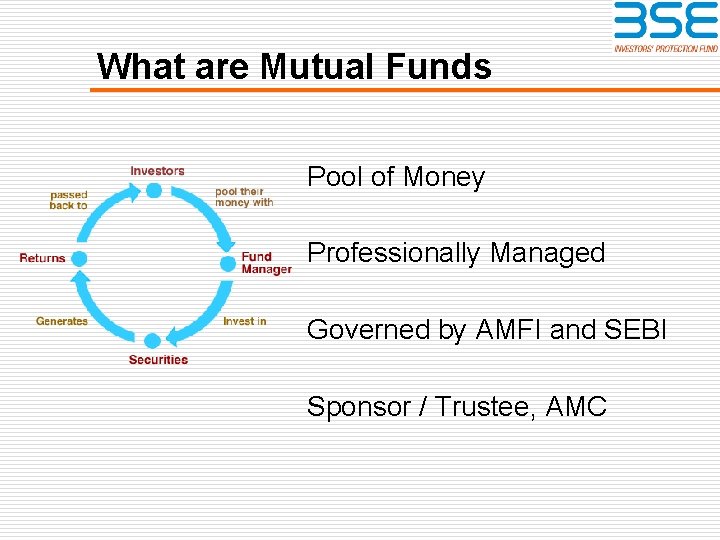 BSE
INVESTORS' PROTECTION FUND

What are Mutual Funds

Investors
pool their money with
Fund Manager
Invest in
Securities
Generates
Returns
passed back to

Pool of Money

Professionally Managed

Governed by AMFI and SEBI

Sponsor / Trustee, AMC